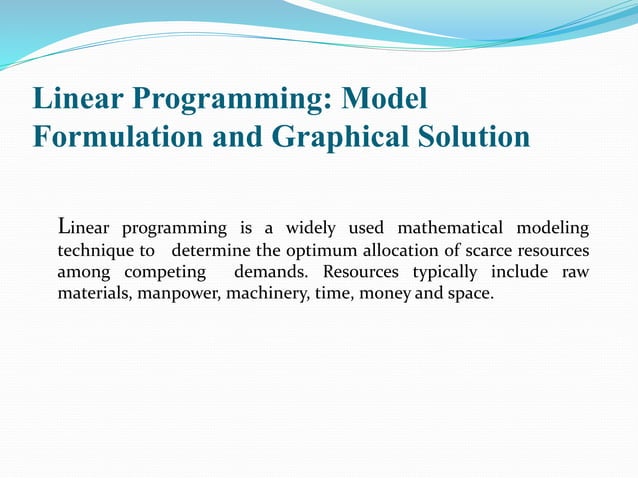 Linear Programming: Model Formulation and Graphical Solution

Linear programming is a widely used mathematical modeling technique to determine the optimum allocation of scarce resources among competing demands. Resources typically include raw materials, manpower, machinery, time, money and space.